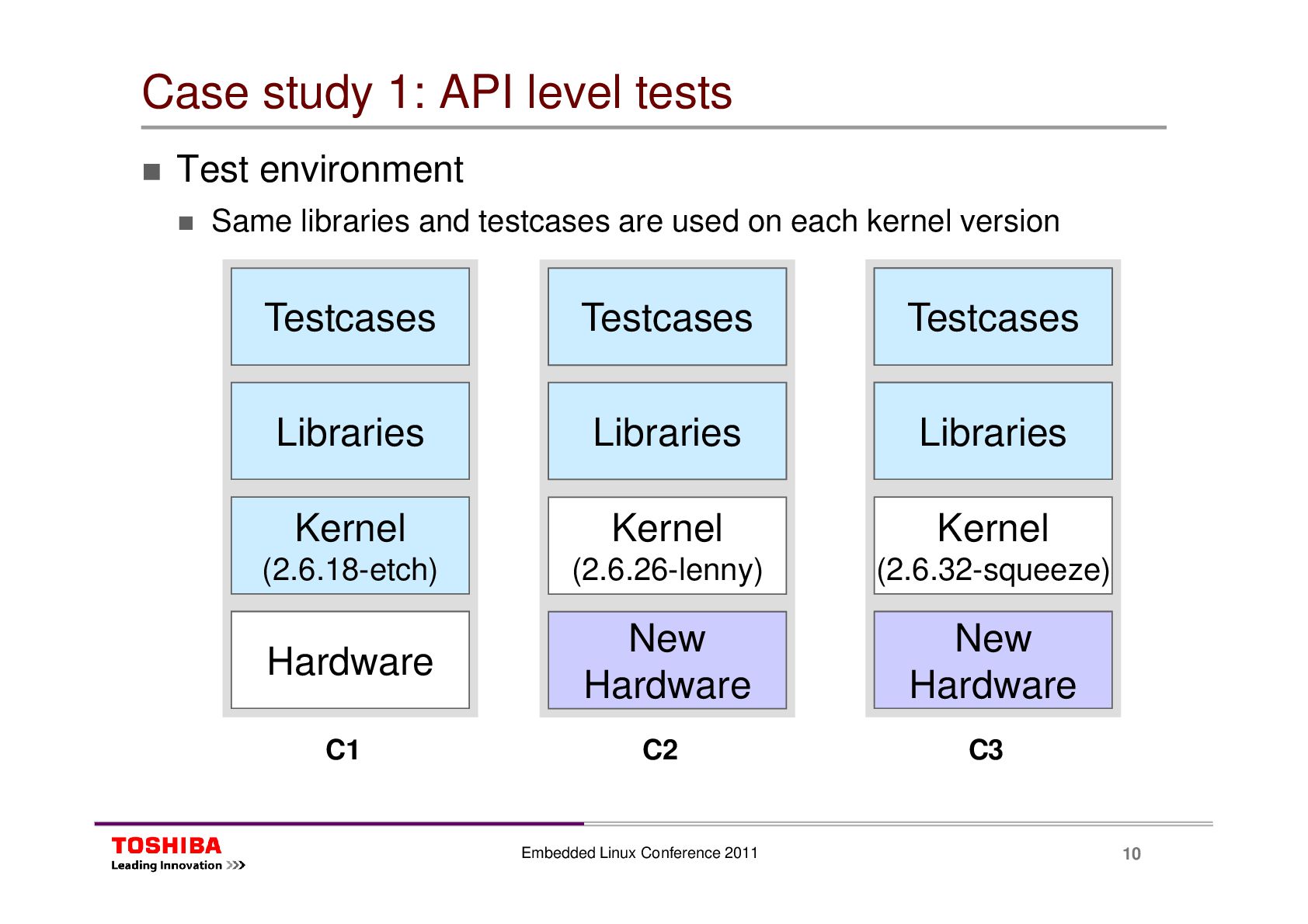 Case study 1: API level tests

Test environment

Same libraries and testcases are used on each kernel version

Testcases

Libraries

Kernel (2.6.18-etch)

Hardware

C1

Testcases

Libraries

Kernel (2.6.26-lenny)

New Hardware

C2

Testcases

Libraries

Kernel (2.6.32-squeeze)

New Hardware

C3

TOSHIBA
Leading Innovation >>>

Embedded Linux Conference 2011

10